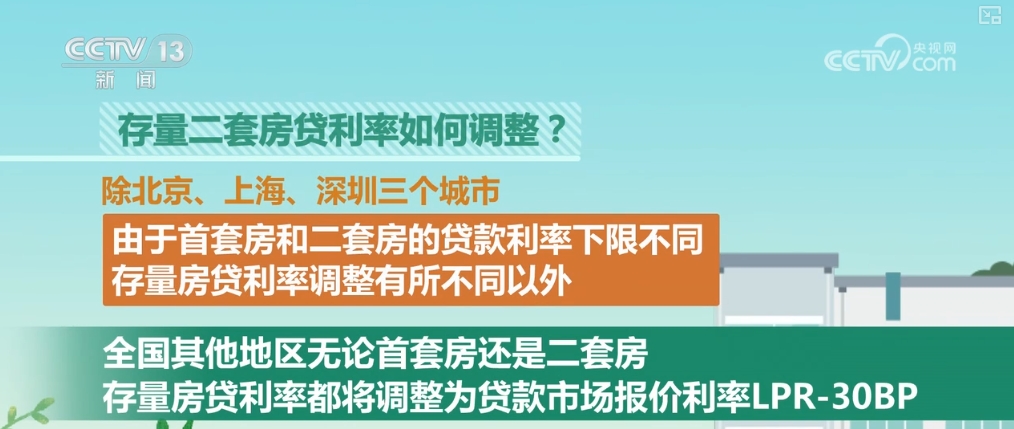 CCTV 13
新闻

CCTV 央视网 com

存量二套房贷利率如何调整？

除北京、上海、深圳三个城市

由于首套房和二套房的贷款利率下限不同
存量房贷利率调整有所不同以外

全国其他地区无论首套房还是二套房
存量房贷利率都将调整为贷款市场报价利率LPR-30BP